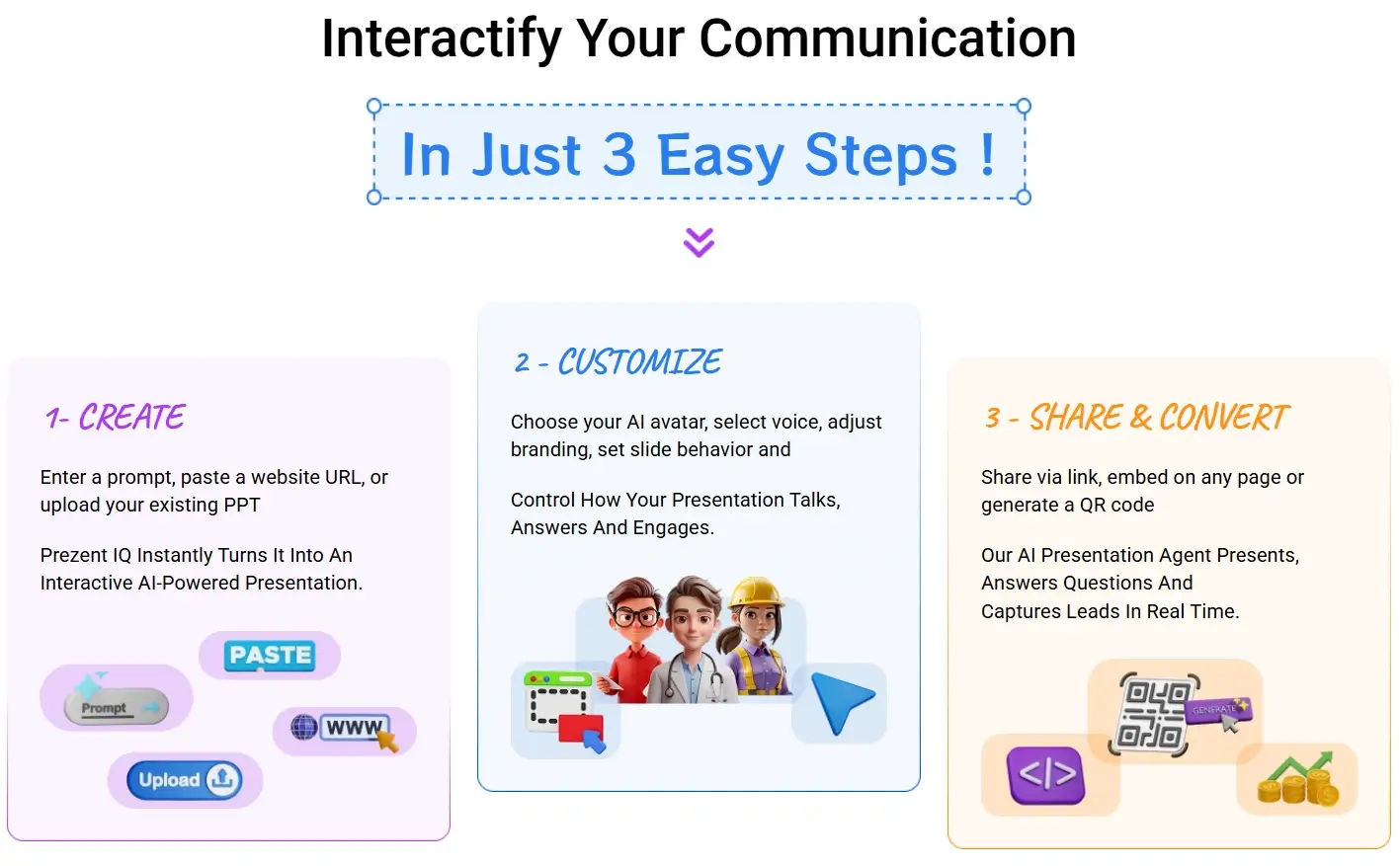 Interactify Your Communication

In Just 3 Easy Steps !

1- CREATE

Enter a prompt, paste a website URL, or upload your existing PPT

Prezent IQ Instantly Turns It Into An Interactive AI-Powered Presentation.

PASTE

Prompt

WWW

Upload

2 - CUSTOMIZE

Choose your AI avatar, select voice, adjust branding, set slide behavior and

Control How Your Presentation Talks, Answers And Engages.

3 - SHARE & CONVERT

Share via link, embed on any page or generate a QR code

Our AI Presentation Agent Presents, Answers Questions And Captures Leads In Real Time.

GENERATE

</>